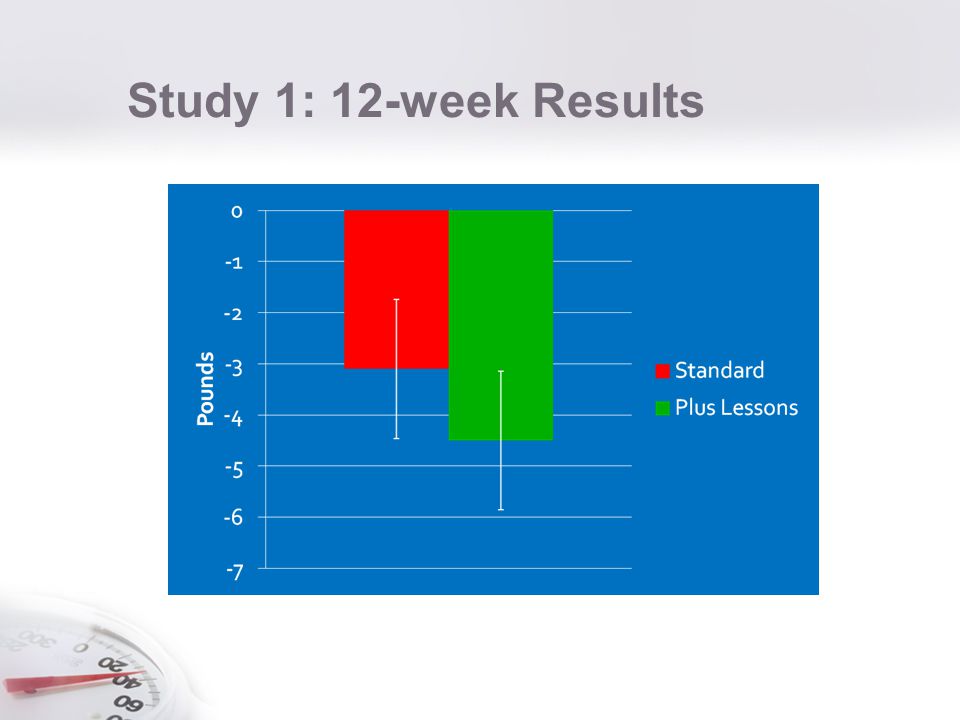 Study 1: 12-week Results

0
-1
-2
-3
-4
-5
-6
-7

Pounds

Standard
Plus Lessons

300
0
20
40
60